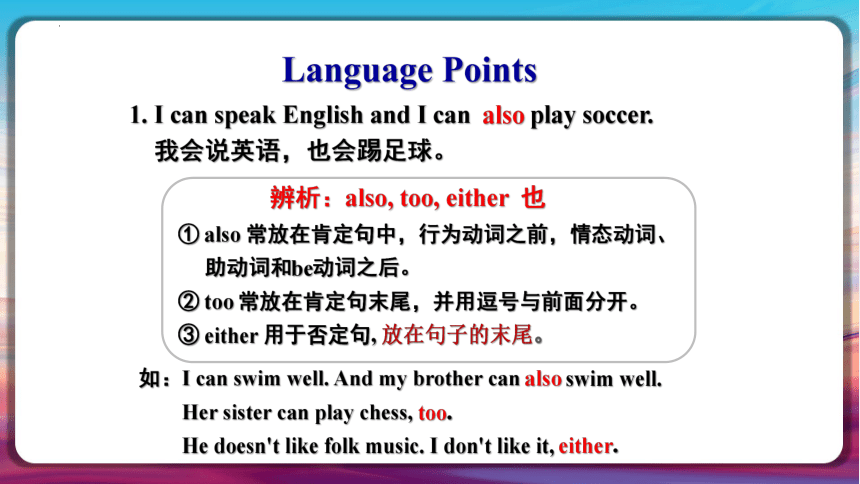 Language Points

1. I can speak English and I can also play soccer.
我会说英语，也会踢足球。

辨析：also, too, either 也

① also 常放在肯定句中，行为动词之前，情态动词、助动词和be动词之后。

② too 常放在肯定句末尾，并用逗号与前面分开。

③ either 用于否定句, 放在句子的末尾。

如：I can swim well. And my brother can also swim well.
Her sister can play chess, too.
He doesn't like folk music. I don't like it, either.